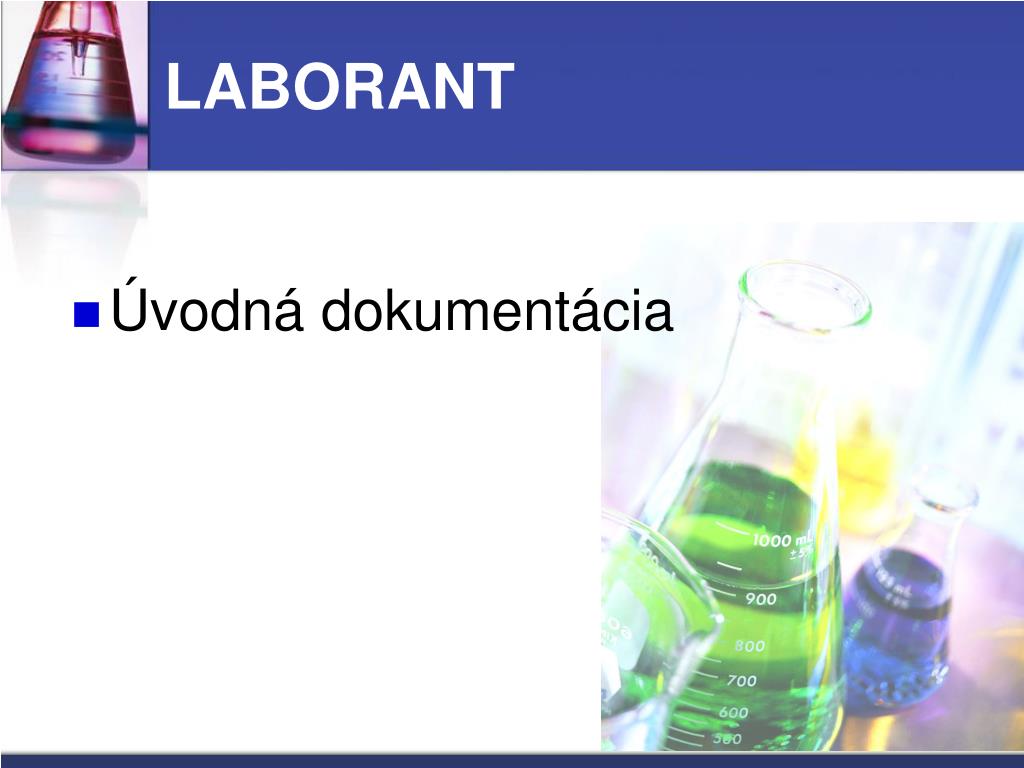 LABORANT

Úvodná dokumentácia

1000 mL
±5%
900
800
700
600
500